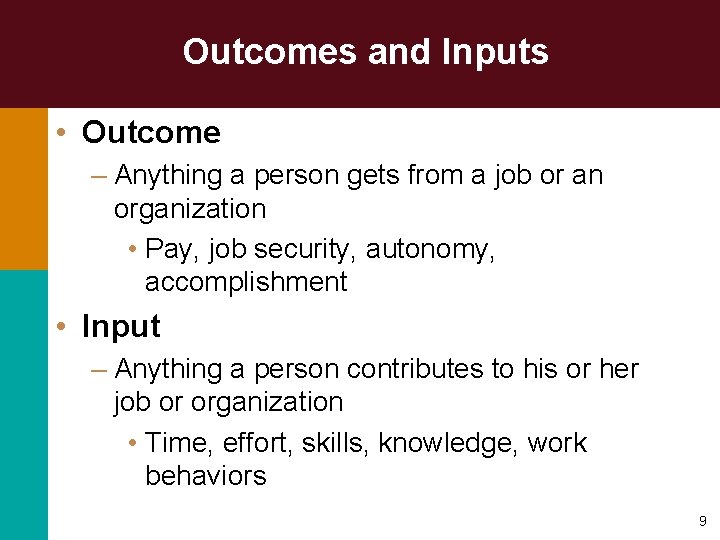 Outcomes and Inputs

• Outcome

– Anything a person gets from a job or an organization

• Pay, job security, autonomy, accomplishment

• Input

– Anything a person contributes to his or her job or organization

• Time, effort, skills, knowledge, work behaviors

9